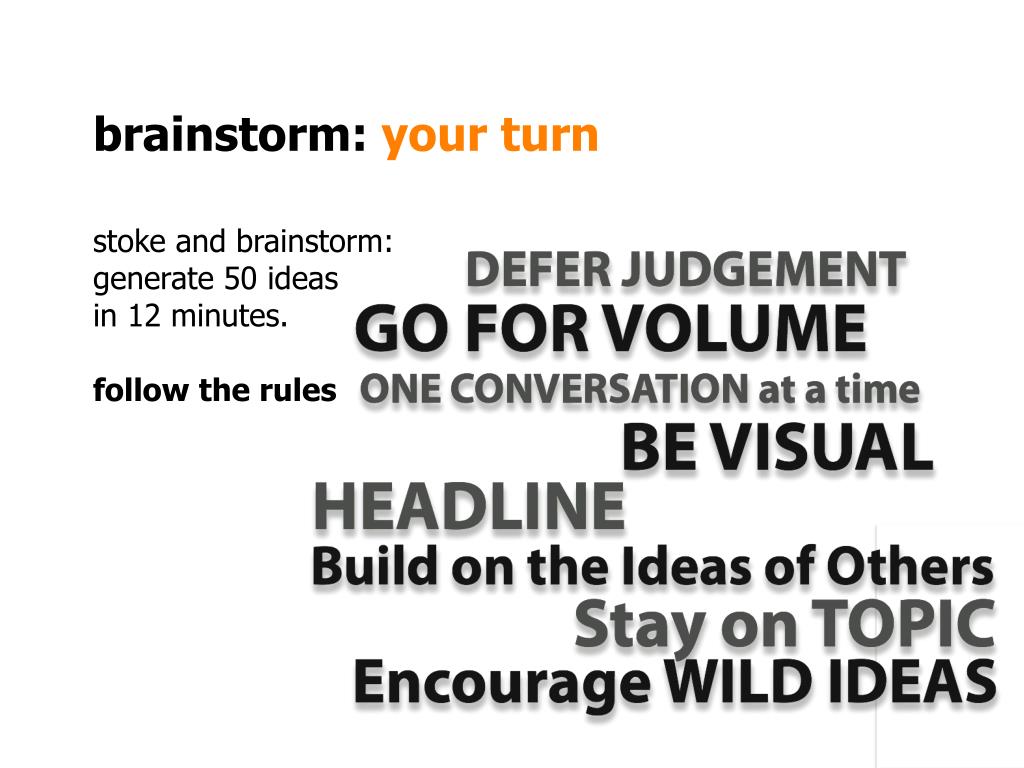 brainstorm: your turn

stoke and brainstorm:
generate 50 ideas
in 12 minutes.

follow the rules

DEFER JUDGEMENT
GO FOR VOLUME
ONE CONVERSATION at a time
BE VISUAL
HEADLINE
Build on the Ideas of Others
Stay on TOPIC
Encourage WILD IDEAS